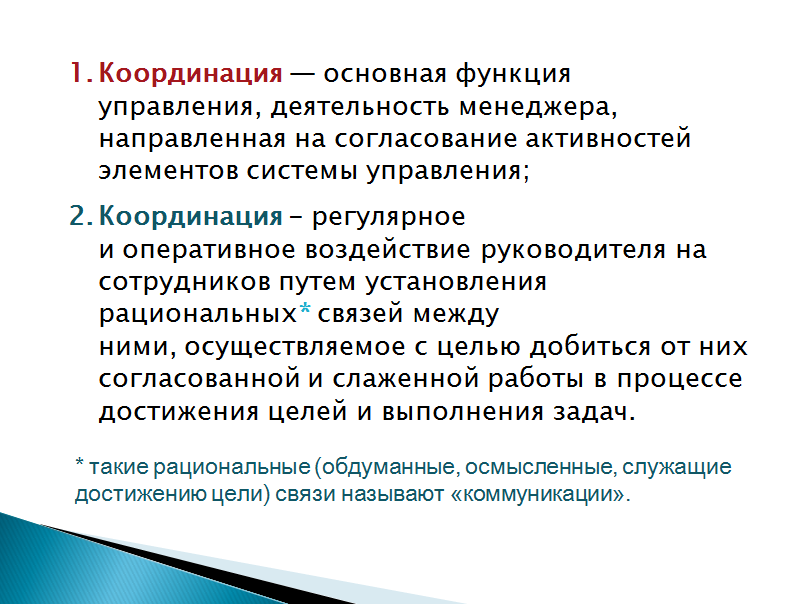 1. Координация — основная функция управления, деятельность менеджера, направленная на согласование активностей элементов системы управления;

2. Координация – регулярное и оперативное воздействие руководителя на сотрудников путем установления рациональных* связей между ними, осуществляемое с целью добиться от них согласованной и слаженной работы в процессе достижения целей и выполнения задач.

* такие рациональные (обдуманные, осмысленные, служащие достижению цели) связи называют «коммуникации».